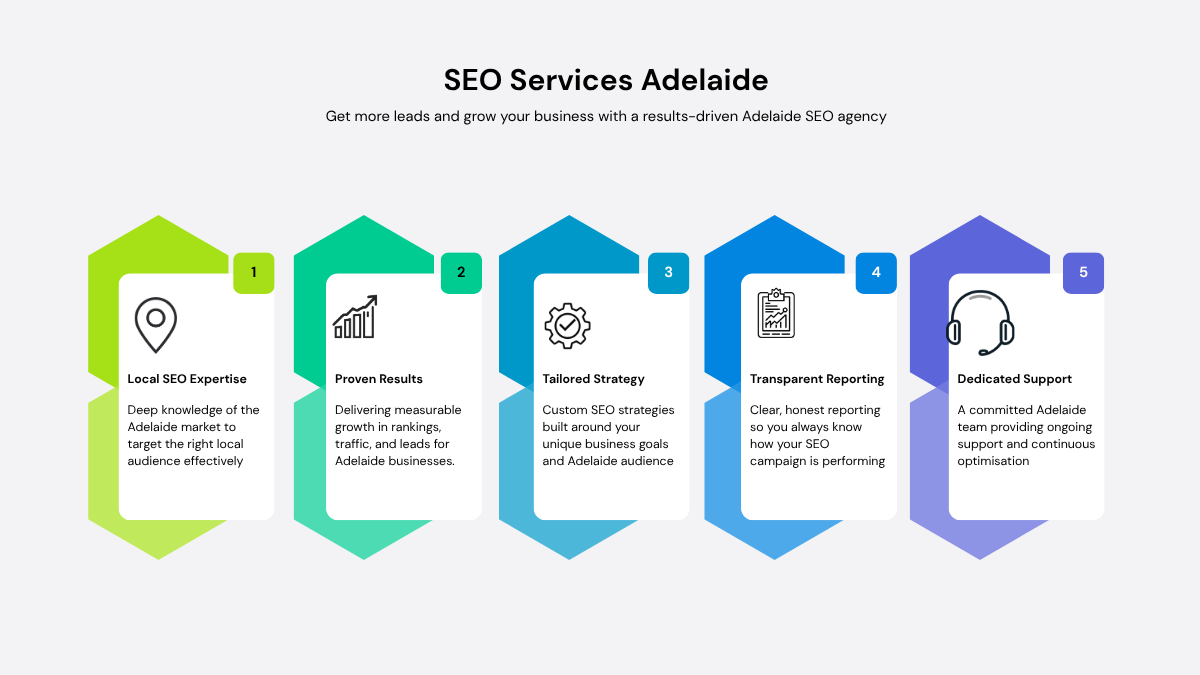 SEO Services Adelaide

Get more leads and grow your business with a results-driven Adelaide SEO agency

1

Local SEO Expertise

Deep knowledge of the Adelaide market to target the right local audience effectively

2

Proven Results

Delivering measurable growth in rankings, traffic, and leads for Adelaide businesses.

3

Tailored Strategy

Custom SEO strategies built around your unique business goals and Adelaide audience

4

Transparent Reporting

Clear, honest reporting so you always know how your SEO campaign is performing

5

Dedicated Support

A committed Adelaide team providing ongoing support and continuous optimisation